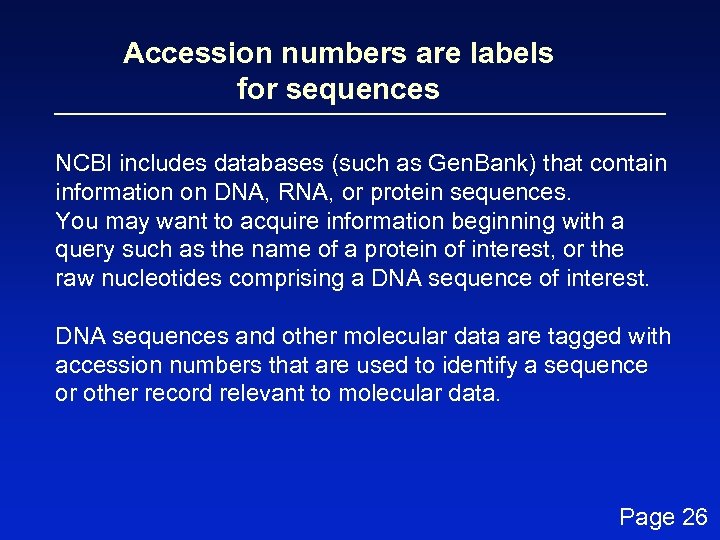 Accession numbers are labels for sequences

NCBI includes databases (such as GenBank) that contain information on DNA, RNA, or protein sequences.
You may want to acquire information beginning with a query such as the name of a protein of interest, or the raw nucleotides comprising a DNA sequence of interest.

DNA sequences and other molecular data are tagged with accession numbers that are used to identify a sequence or other record relevant to molecular data.

Page 26